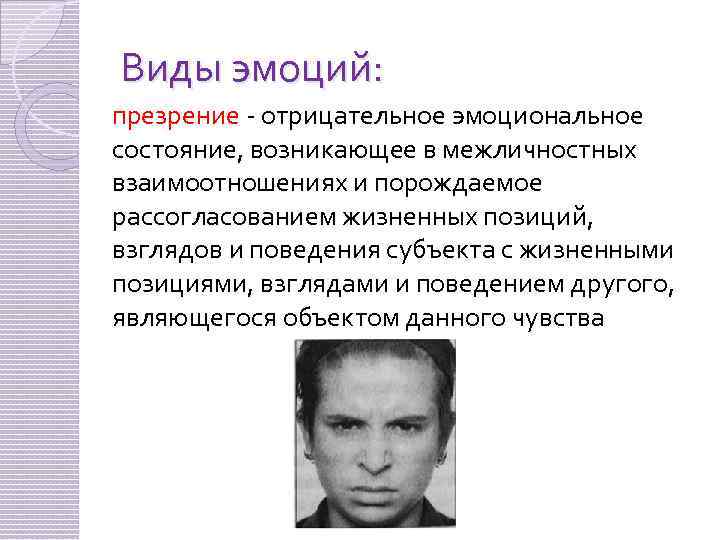 Виды эмоций:

презрение - отрицательное эмоциональное состояние, возникающее в межличностных взаимоотношениях и порождаемое рассогласованием жизненных позиций, взглядов и поведения субъекта с жизненными позициями, взглядами и поведением другого, являющегося объектом данного чувства